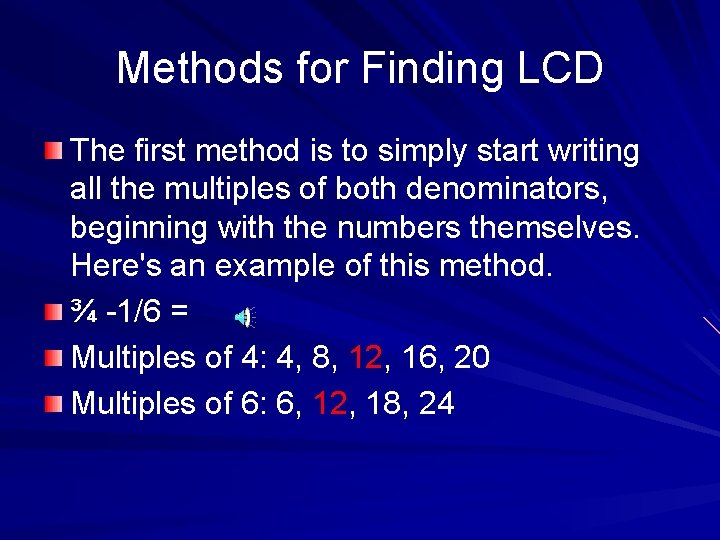 Methods for Finding LCD

The first method is to simply start writing all the multiples of both denominators, beginning with the numbers themselves. Here's an example of this method.

¾ -1/6 =

Multiples of 4: 4, 8, 12, 16, 20

Multiples of 6: 6, 12, 18, 24